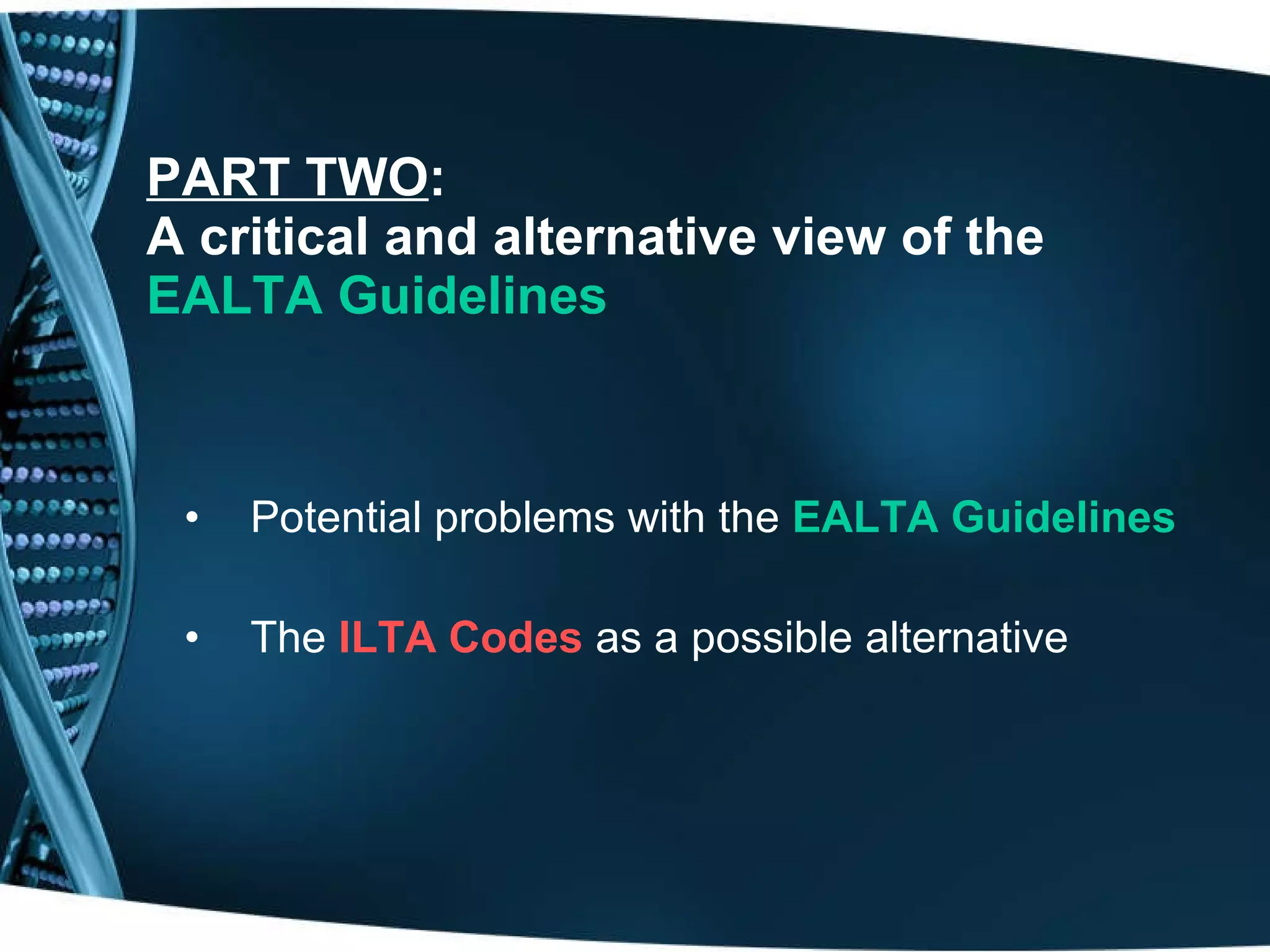 PART TWO:
A critical and alternative view of the EALTA Guidelines

• Potential problems with the EALTA Guidelines

• The ILTA Codes as a possible alternative